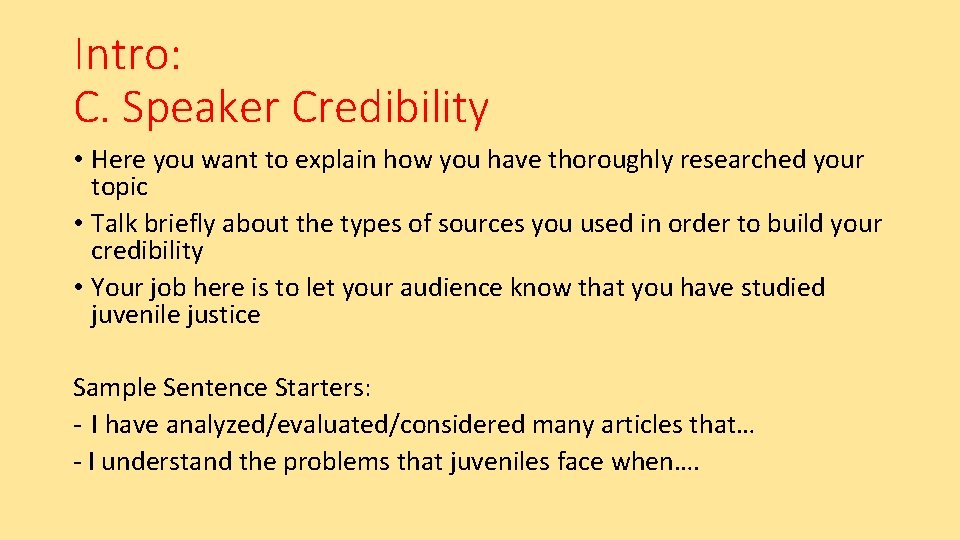 Intro:
C. Speaker Credibility

• Here you want to explain how you have thoroughly researched your topic
• Talk briefly about the types of sources you used in order to build your credibility
• Your job here is to let your audience know that you have studied juvenile justice

Sample Sentence Starters:
- I have analyzed/evaluated/considered many articles that…
- I understand the problems that juveniles face when….